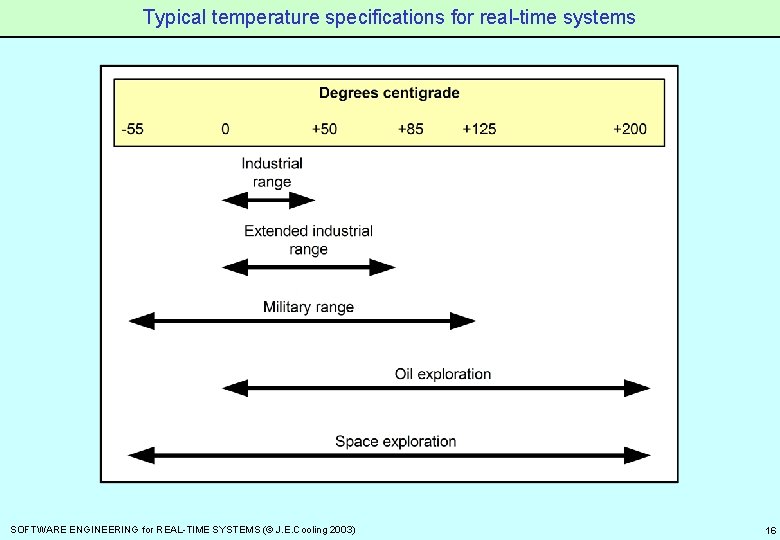 Typical temperature specifications for real-time systems

Degrees centigrade

-55 0 +50 +85 +125 +200

Industrial range

Extended industrial range

Military range

Oil exploration

Space exploration

SOFTWARE ENGINEERING for REAL-TIME SYSTEMS (© J.E.Cooling 2003)

16